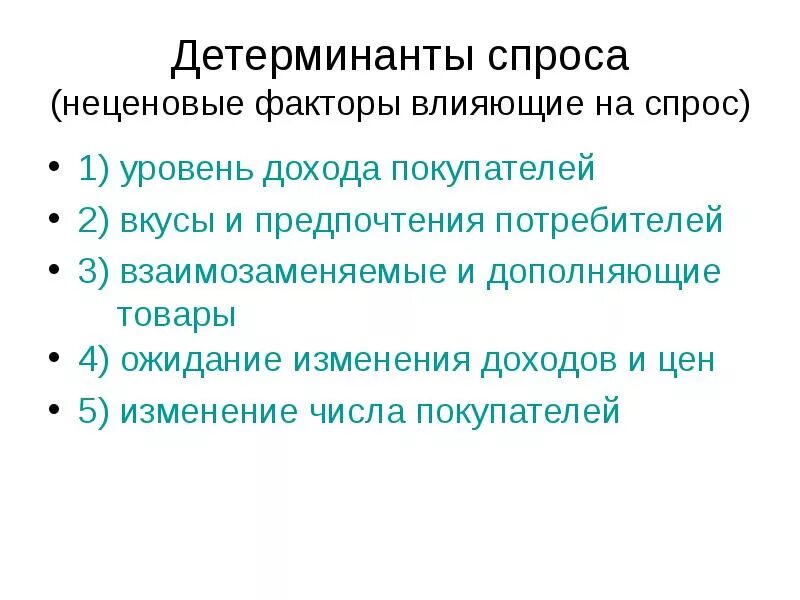 Детерминанты спроса
(неценовые факторы влияющие на спрос)

• 1) уровень дохода покупателей
• 2) вкусы и предпочтения потребителей
• 3) взаимозаменяемые и дополняющие товары
• 4) ожидание изменения доходов и цен
• 5) изменение числа покупателей